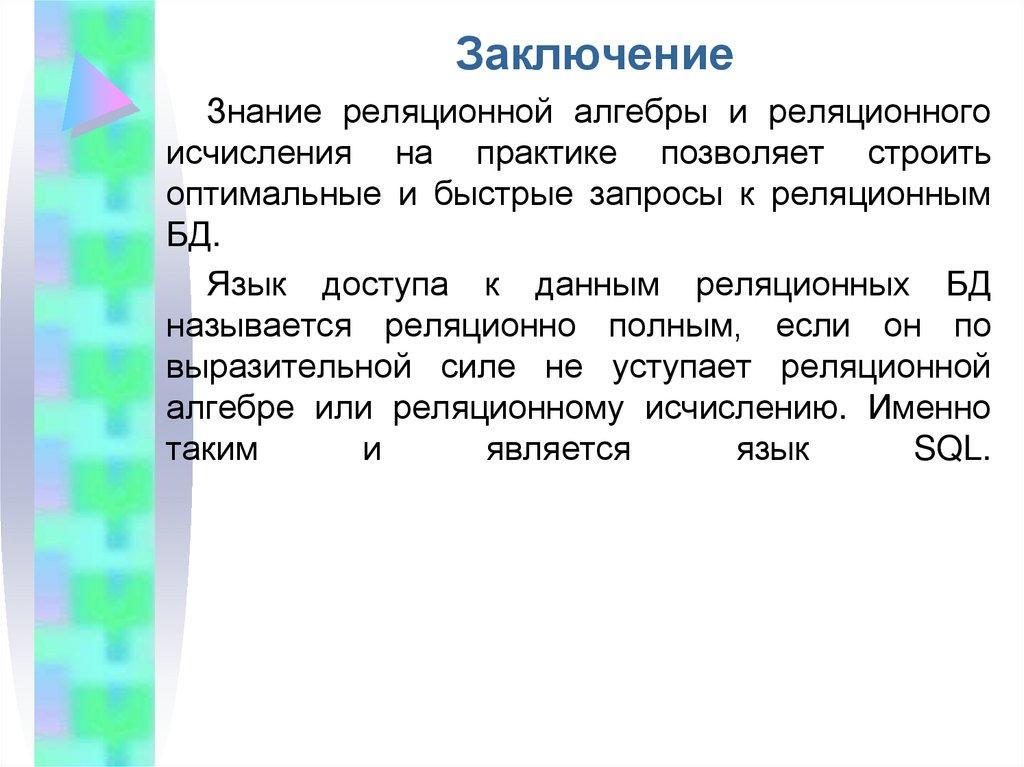 Заключение

Знание реляционной алгебры и реляционного исчисления на практике позволяет строить оптимальные и быстрые запросы к реляционным БД.

Язык доступа к данным реляционных БД называется реляционно полным, если он по выразительной силе не уступает реляционной алгебре или реляционному исчислению. Именно таким и является язык SQL.